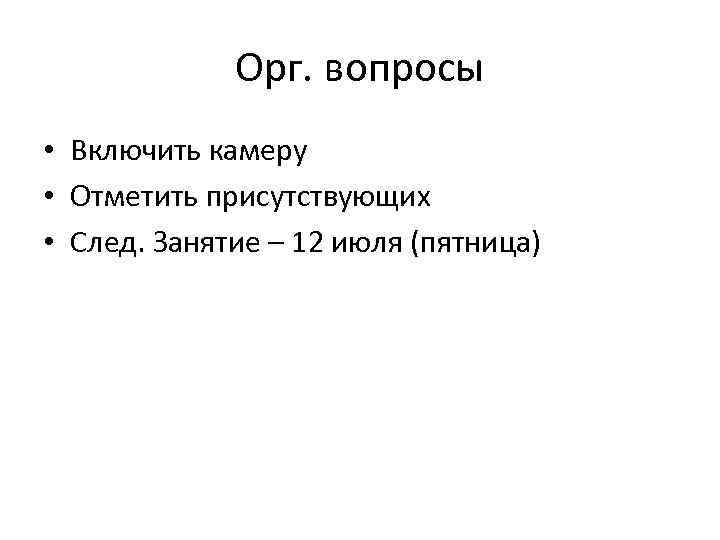 Орг. вопросы

• Включить камеру
• Отметить присутствующих
• След. Занятие – 12 июля (пятница)